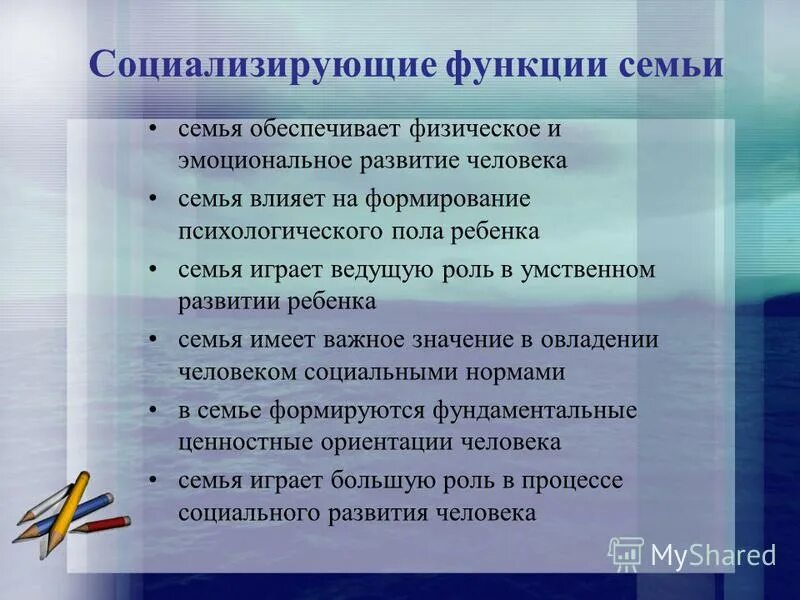 Социализирующие функции семьи

• семья обеспечивает физическое и эмоциональное развитие человека
• семья влияет на формирование психологического пола ребенка
• семья играет ведущую роль в умственном развитии ребенка
• семья имеет важное значение в овладении человеком социальными нормами
• в семье формируются фундаментальные ценностные ориентации человека
• семья играет большую роль в процессе социального развития человека

MyShared